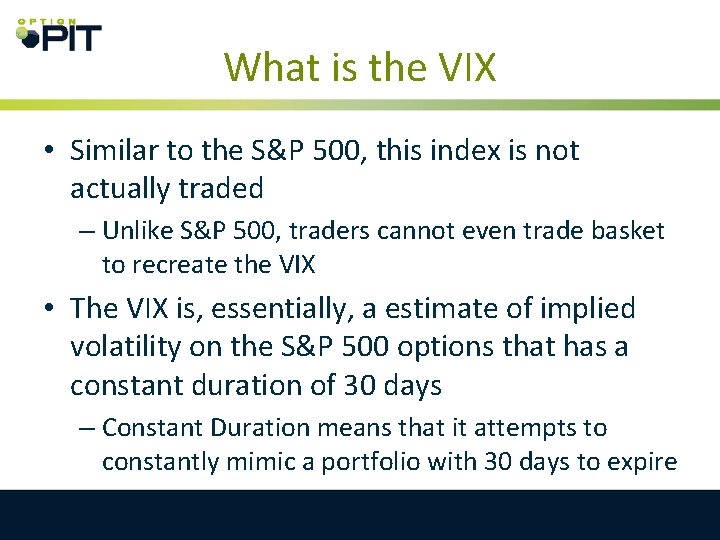 OPTION PIT

What is the VIX

• Similar to the S&P 500, this index is not actually traded
 – Unlike S&P 500, traders cannot even trade basket to recreate the VIX
• The VIX is, essentially, a estimate of implied volatility on the S&P 500 options that has a constant duration of 30 days
 – Constant Duration means that it attempts to constantly mimic a portfolio with 30 days to expire